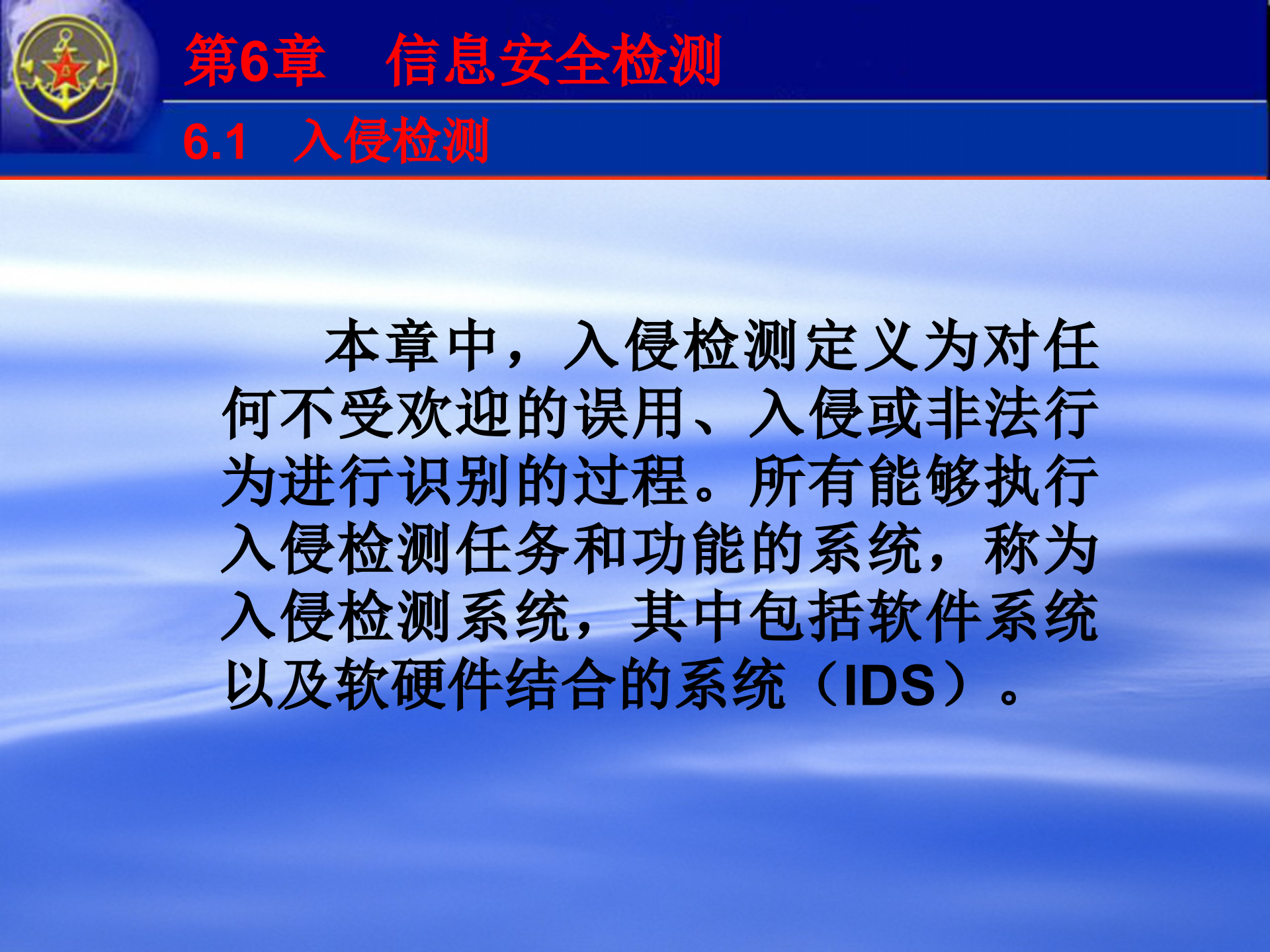 第6章　信息安全检测

6.1　入侵检测

本章中，入侵检测定义为对任何不受欢迎的误用、入侵或非法行为进行识别的过程。所有能够执行入侵检测任务和功能的系统，称为入侵检测系统，其中包括软件系统以及软硬件结合的系统（IDS）。